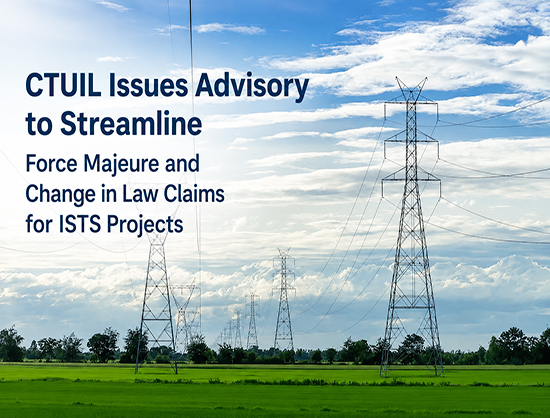 CTUIL Issues Advisory to Streamline

Force Majeure and Change in Law Claims for ISTS Projects